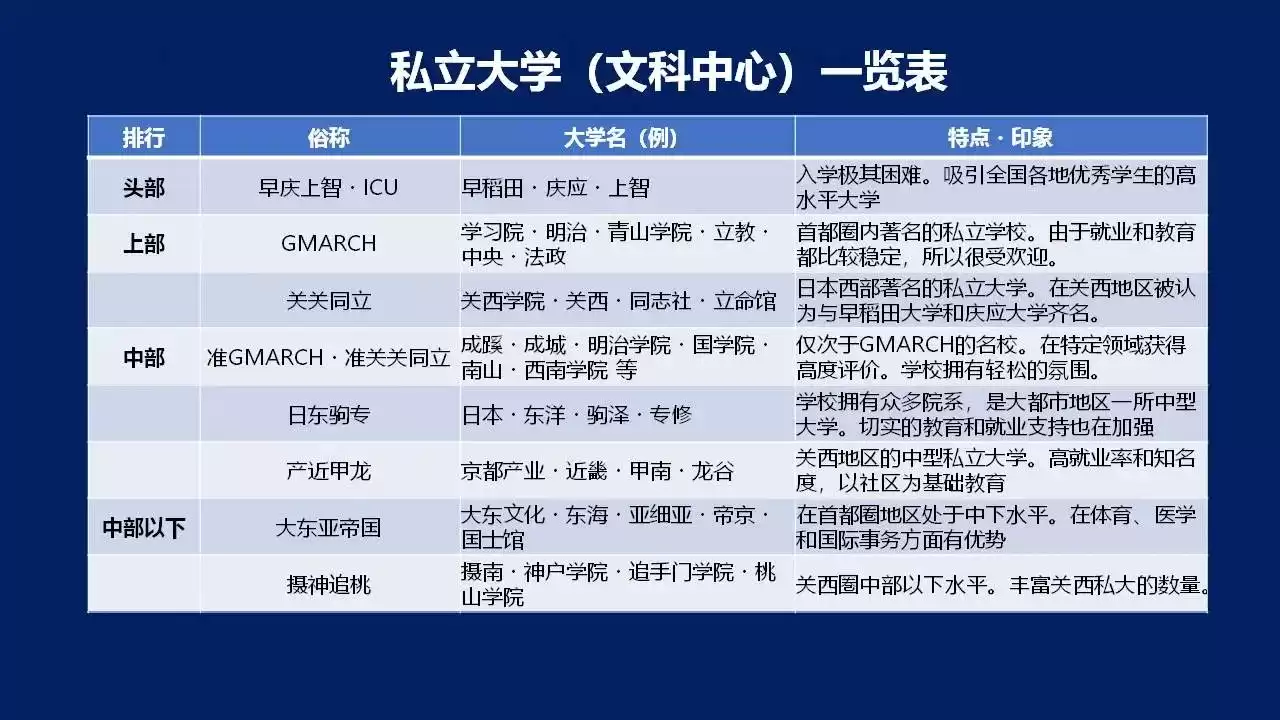 私立大学（文科中心）一览表

| 排行 | 俗称 | 大学名（例） | 特点・印象 |
|---|---|---|---|
| 头部 | 早庆上智・ICU | 早稻田・庆应・上智 | 入学极其困难。吸引全国各地优秀学生的高水平大学 |
| 上部 | GMARCH | 学习院・明治・青山学院・立教・中央・法政 | 首都圈内著名的私立学校。由于就业和教育都比较稳定，所以很受欢迎。 |
|  | 关关同立 | 关西学院・关西・同志社・立命馆 | 日本西部著名的私立大学。在关西地区被认为与早稻田大学和庆应大学齐名。 |
| 中部 | 准GMARCH・准关关同立 | 成蹊・成城・明治学院・国学院・南山・西南学院 等 | 仅次于GMARCH的名校。在特定领域获得高度评价。学校拥有轻松的氛围。 |
|  | 日东驹专 | 日本・东洋・驹泽・专修 | 学校拥有众多院系，是大都市地区一所中型大学。切实的教育和就业支持也在加强 |
|  | 产近甲龙 | 京都产业・近畿・甲南・龙谷 | 关西地区的中型私立大学。高就业率和知名度，以社区为基础教育 |
| 中部以下 | 大东亚帝国 | 大东文化・东海・亚细亚・帝京・国士馆 | 在首都圈地区处于中下水平。在体育、医学和国际事务方面有优势 |
|  | 摄神追桃 | 摄南・神户学院・追手门学院・桃山学院 | 关西圈中部以下水平。丰富关西私大的数量。 |